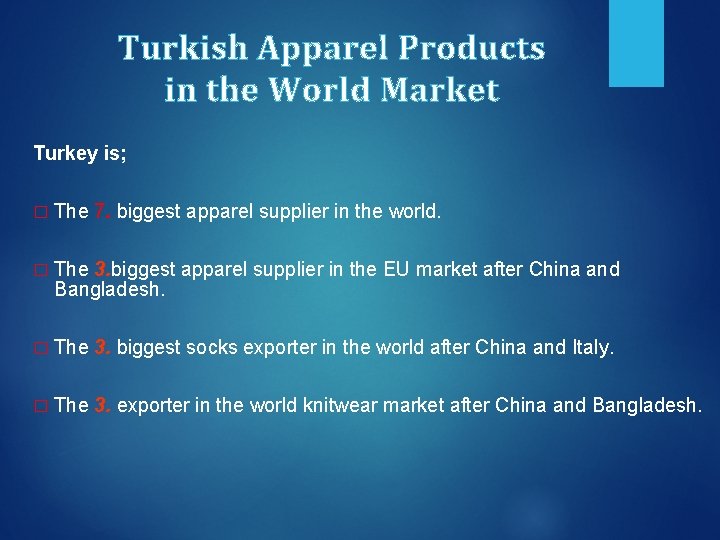 Turkish Apparel Products in the World Market

Turkey is;

□ The 7. biggest apparel supplier in the world.

□ The 3.biggest apparel supplier in the EU market after China and Bangladesh.

□ The 3. biggest socks exporter in the world after China and Italy.

□ The 3. exporter in the world knitwear market after China and Bangladesh.